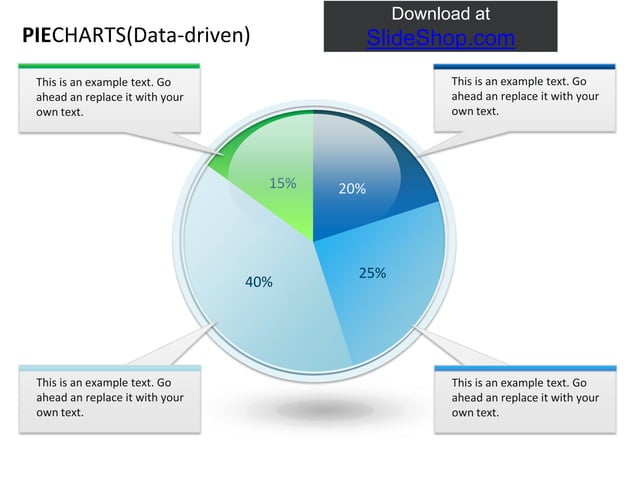 PIECHARTS(Data-driven)

Download at SlideShop.com

This is an example text. Go ahead an replace it with your own text.

This is an example text. Go ahead an replace it with your own text.

15%

20%

40%

25%

This is an example text. Go ahead an replace it with your own text.

This is an example text. Go ahead an replace it with your own text.